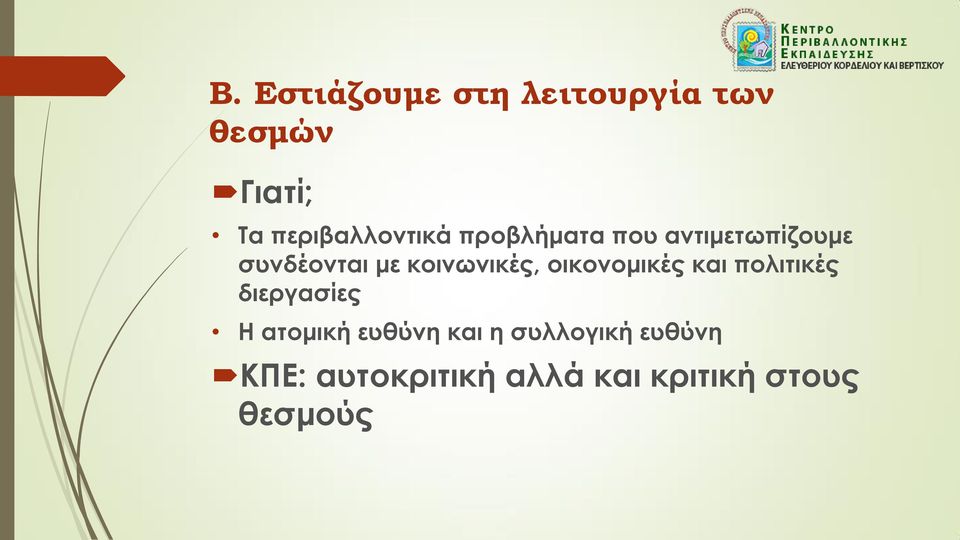 ΚΕΝΤΡΟ
ΠΕΡΙΒΑΛΛΟΝΤΙΚΗΣ
ΕΚΠΑΙΔΕΥΣΗΣ
ΕΛΕΥΘΕΡΙΟΥ ΚΟΡΔΕΛΙΟΥ ΚΑΙ ΒΕΡΤΙΣΚΟΥ

Β. Εστιάζουμε στη λειτουργία των θεσμών

Γιατί;

• Τα περιβαλλοντικά προβλήματα που αντιμετωπίζουμε συνδέονται με κοινωνικές, οικονομικές και πολιτικές διεργασίες

• Η ατομική ευθύνη και η συλλογική ευθύνη

ΚΠΕ: αυτοκριτική αλλά και κριτική στους θεσμούς